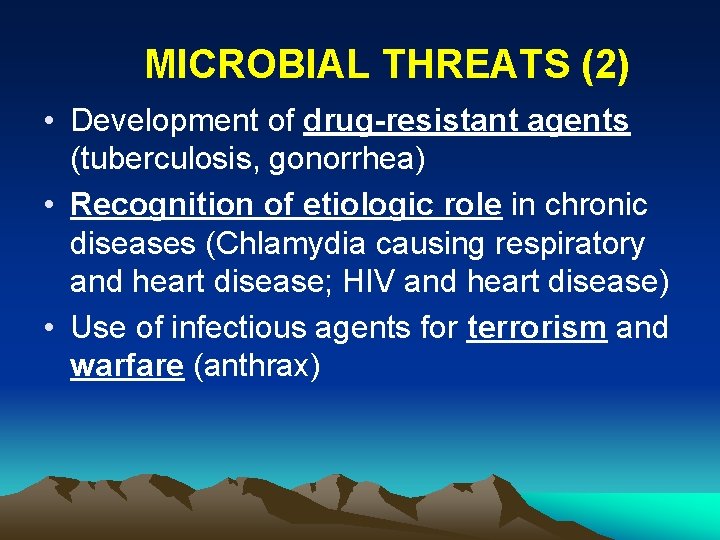 MICROBIAL THREATS (2)

• Development of drug-resistant agents (tuberculosis, gonorrhea)

• Recognition of etiologic role in chronic diseases (Chlamydia causing respiratory and heart disease; HIV and heart disease)

• Use of infectious agents for terrorism and warfare (anthrax)